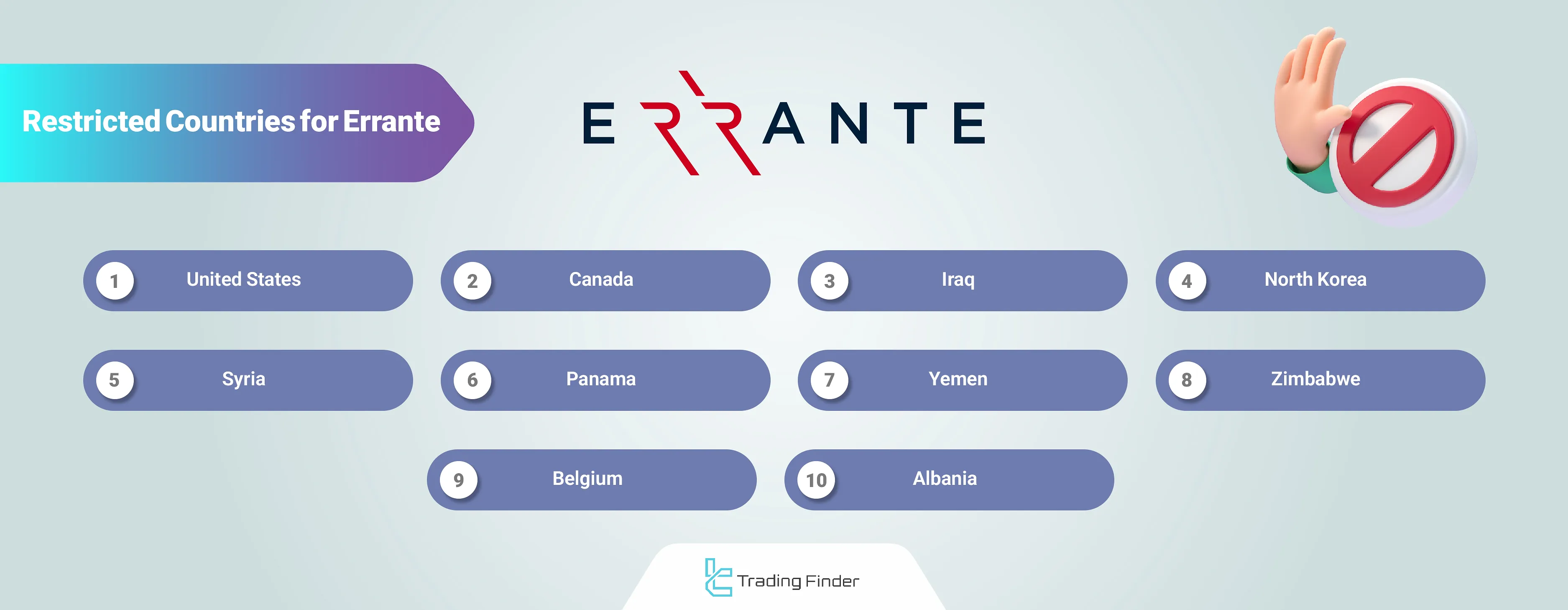 Restricted Countries for Errante

ERRANTE

1 United States
2 Canada
3 Iraq
4 North Korea
5 Syria
6 Panama
7 Yemen
8 Zimbabwe
9 Belgium
10 Albania

Trading Finder